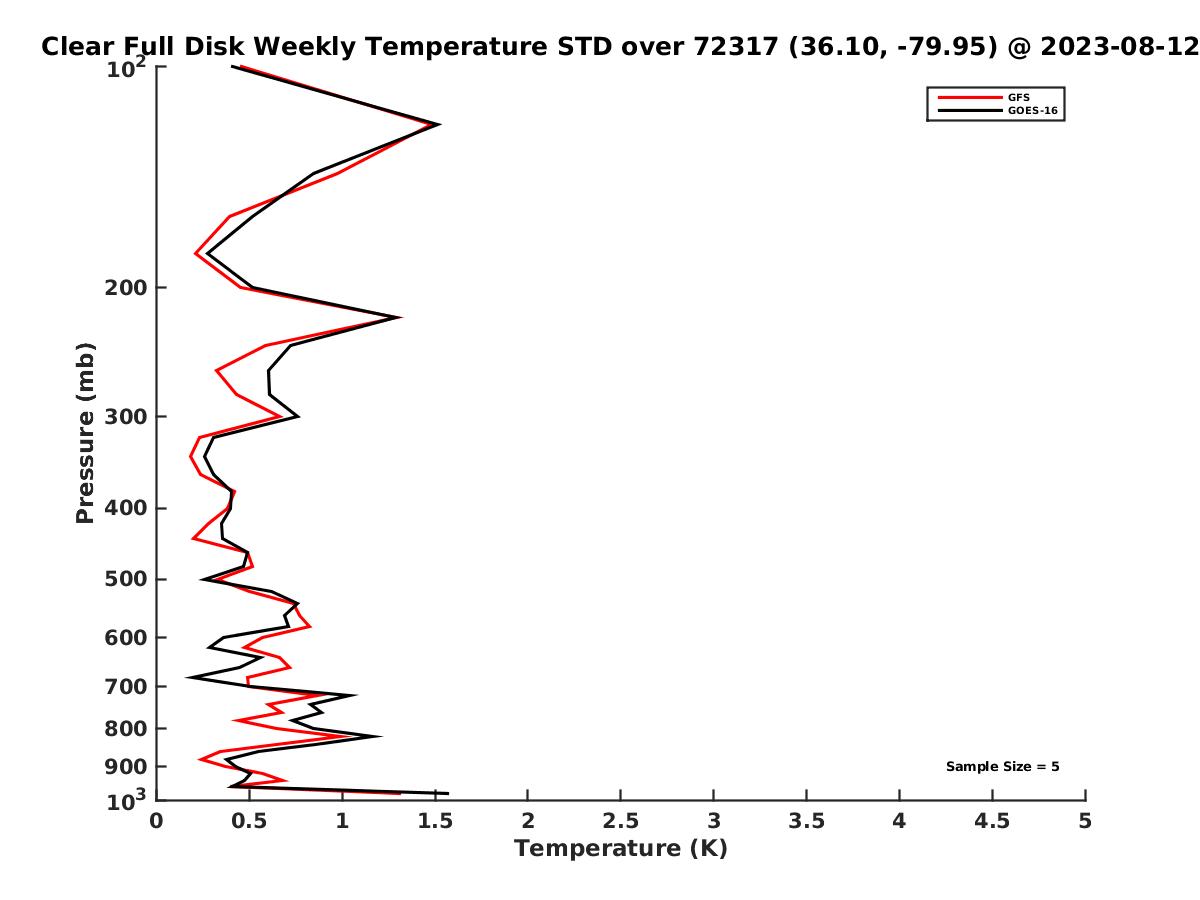 Clear Full Disk Weekly Temperature STD over 72317 (36.10, -79.95) @ 2023-08-12

GFS
GOES-16

Pressure (mb)

$10^2$
200
300
400
500
600
700
800
900
$10^3$

Sample Size = 5

0
0.5
1
1.5
2
2.5
3
3.5
4
4.5
5

Temperature (K)